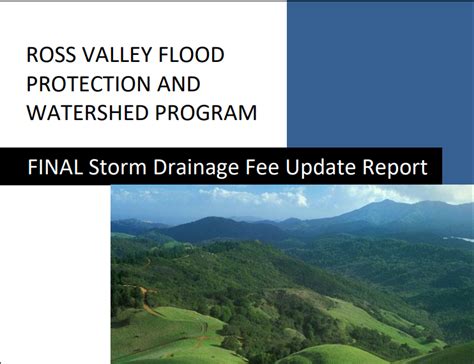 ROSS VALLEY FLOOD PROTECTION AND WATERSHED PROGRAM

FINAL Storm Drainage Fee Update Report